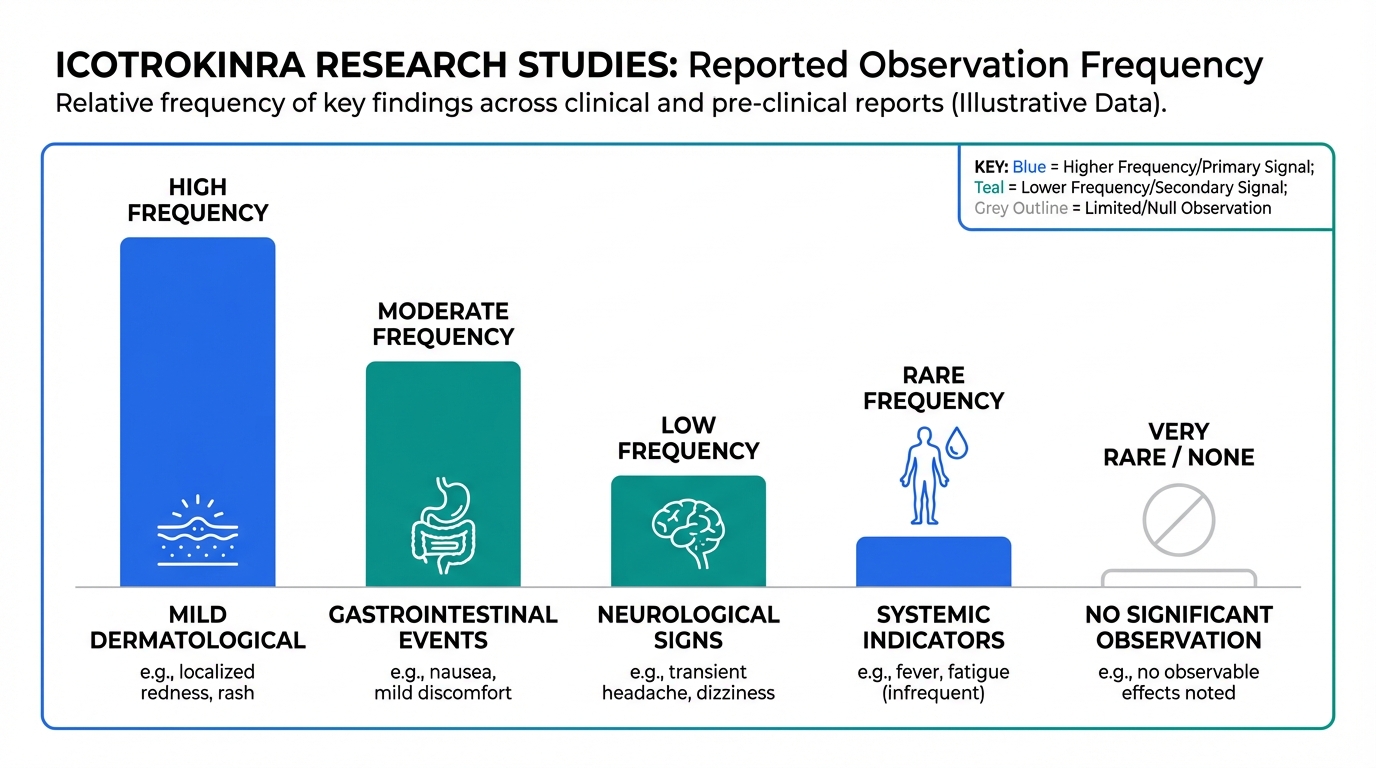 ICOTROKINRA RESEARCH STUDIES: Reported Observation Frequency
Relative frequency of key findings across clinical and pre-clinical reports (Illustrative Data).

KEY: Blue = Higher Frequency/Primary Signal; Teal = Lower Frequency/Secondary Signal; Grey Outline = Limited/Null Observation

HIGH FREQUENCY

MODERATE FREQUENCY

LOW FREQUENCY

RARE FREQUENCY

VERY RARE / NONE

MILD DERMATOLOGICAL
e.g., localized redness, rash

GASTROINTESTINAL EVENTS
e.g., nausea, mild discomfort

NEUROLOGICAL SIGNS
e.g., transient headache, dizziness

SYSTEMIC INDICATORS
e.g., fever, fatigue (infrequent)

NO SIGNIFICANT OBSERVATION
e.g., no observable effects noted